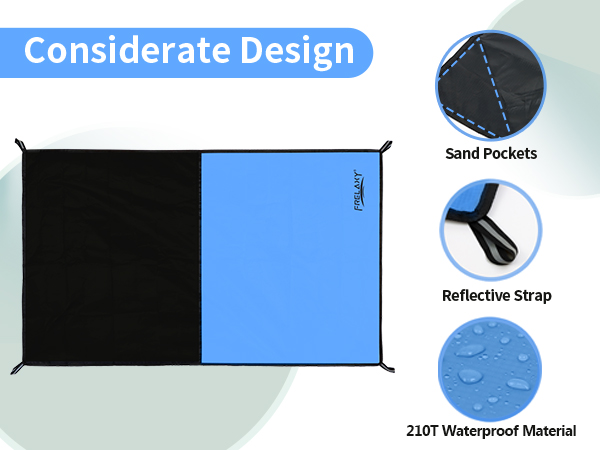 Considerate Design

FRELAXY

Sand Pockets

Reflective Strap

210T Waterproof Material